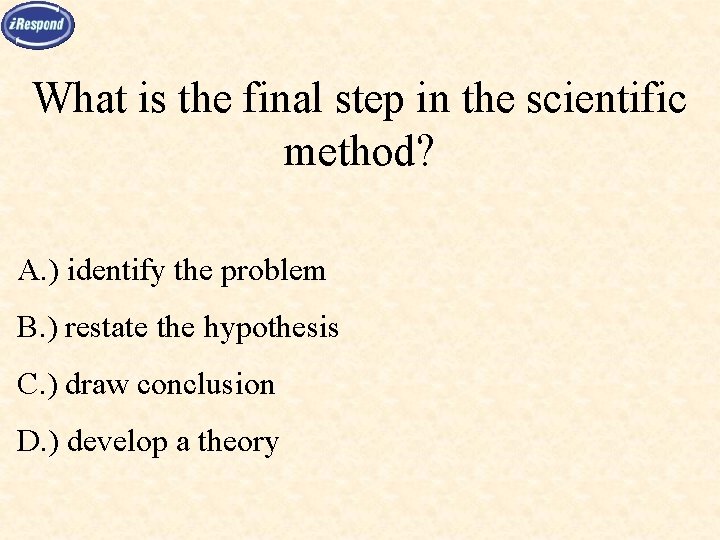 iRespond

What is the final step in the scientific method?

A.) identify the problem

B.) restate the hypothesis

C.) draw conclusion

D.) develop a theory